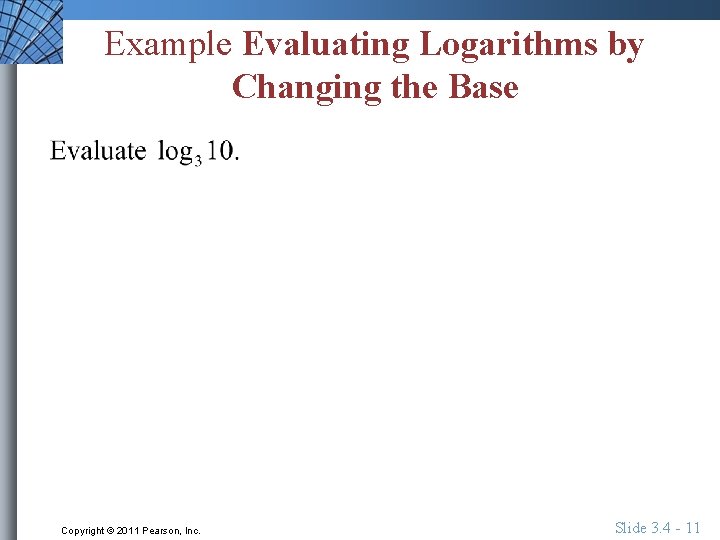 Example Evaluating Logarithms by Changing the Base

Evaluate $\log_3 10$.

Copyright © 2011 Pearson, Inc.

Slide 3.4 - 11